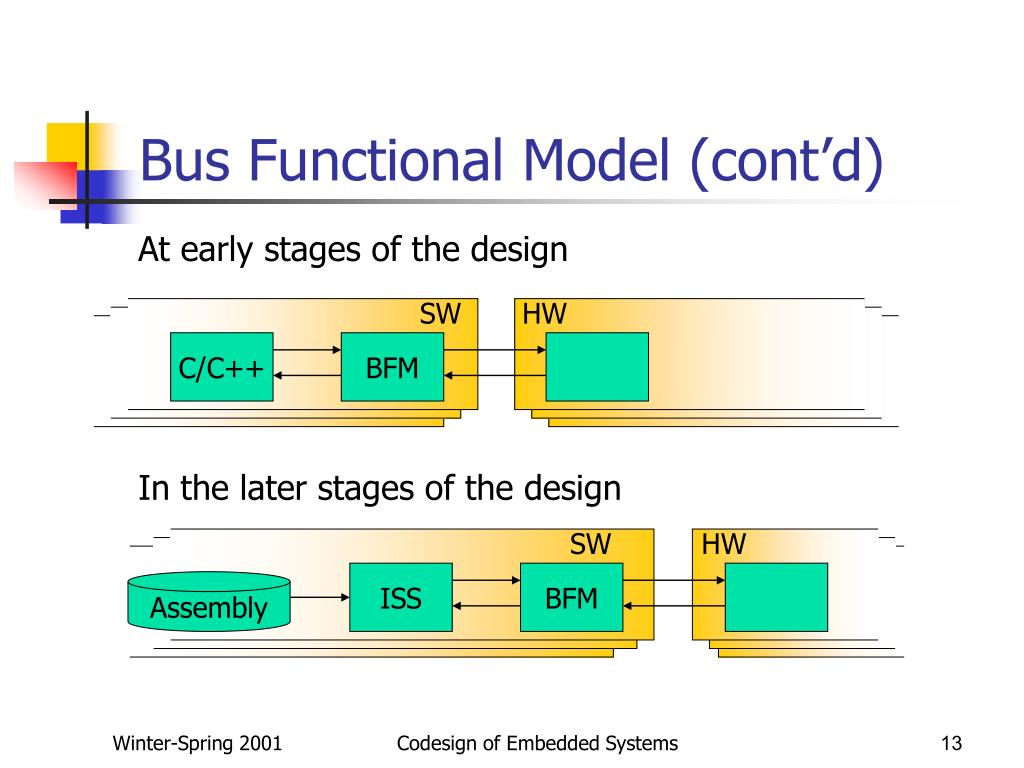 Bus Functional Model (cont'd)

At early stages of the design

SW

HW

C/C++

BFM

In the later stages of the design

SW

HW

Assembly

ISS

BFM

Winter-Spring 2001

Codesign of Embedded Systems

13